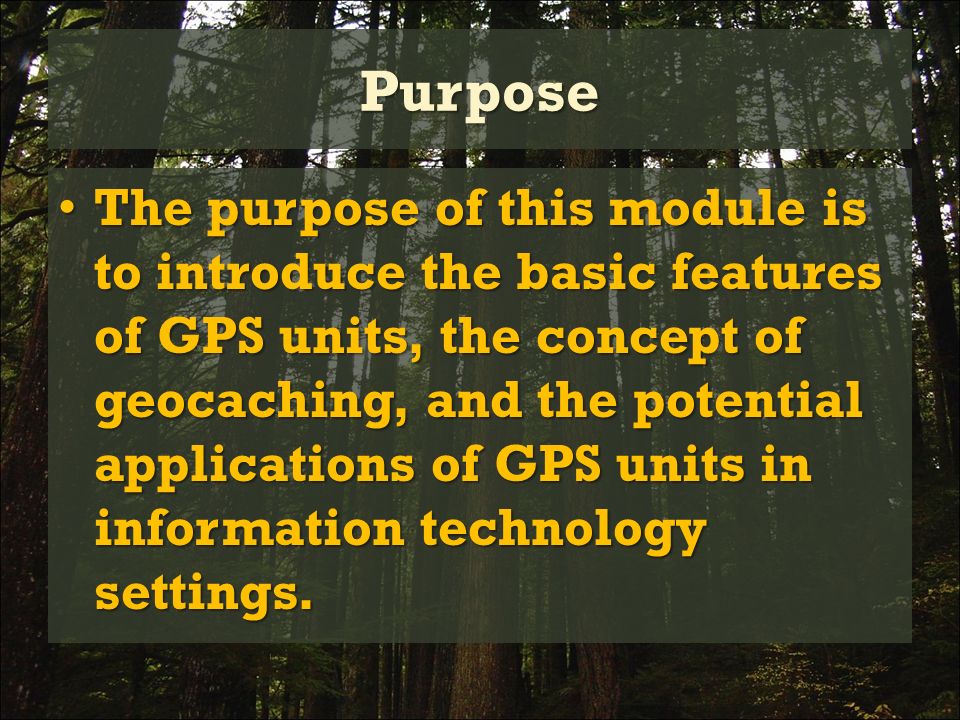 Purpose

• The purpose of this module is to introduce the basic features of GPS units, the concept of geocaching, and the potential applications of GPS units in information technology settings.